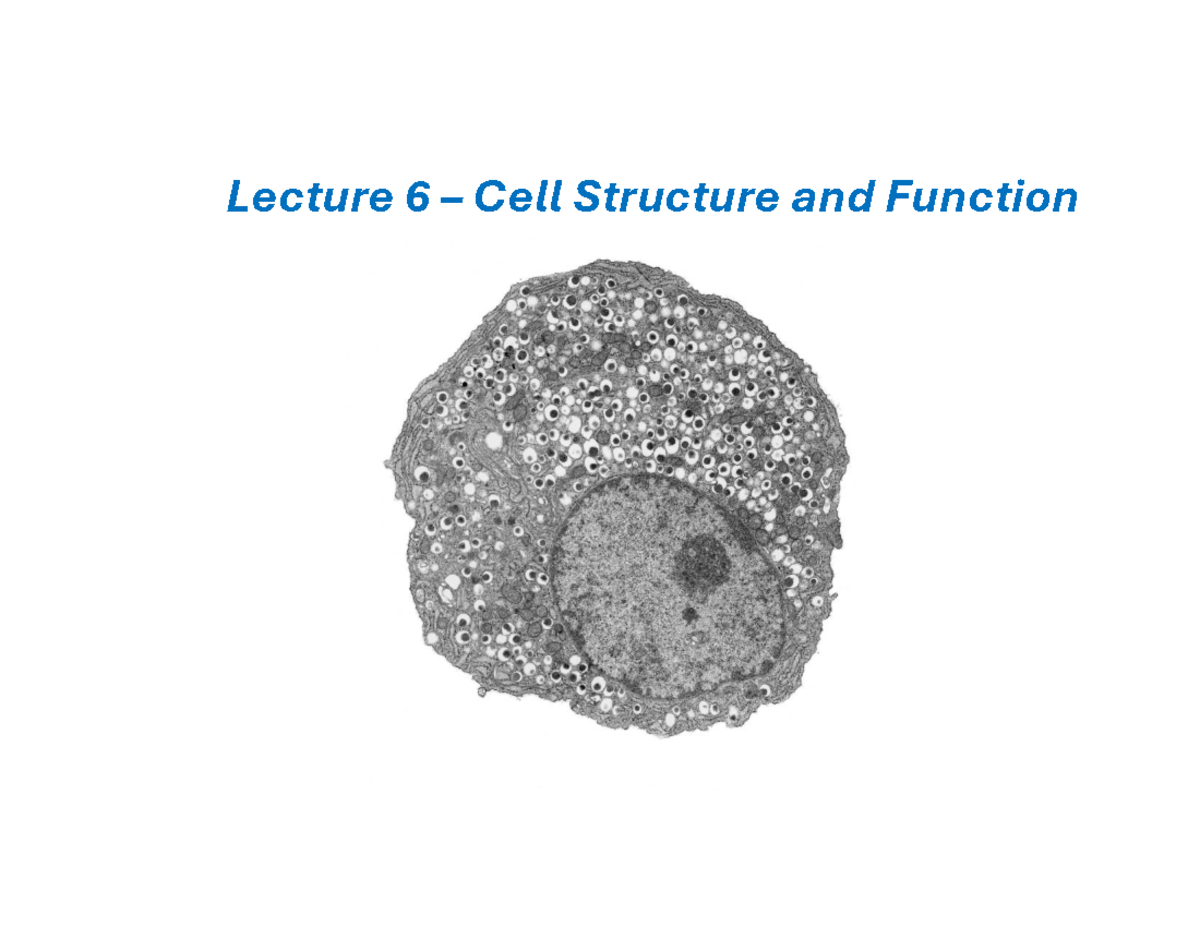 Lecture 6 – Cell Structure and Function